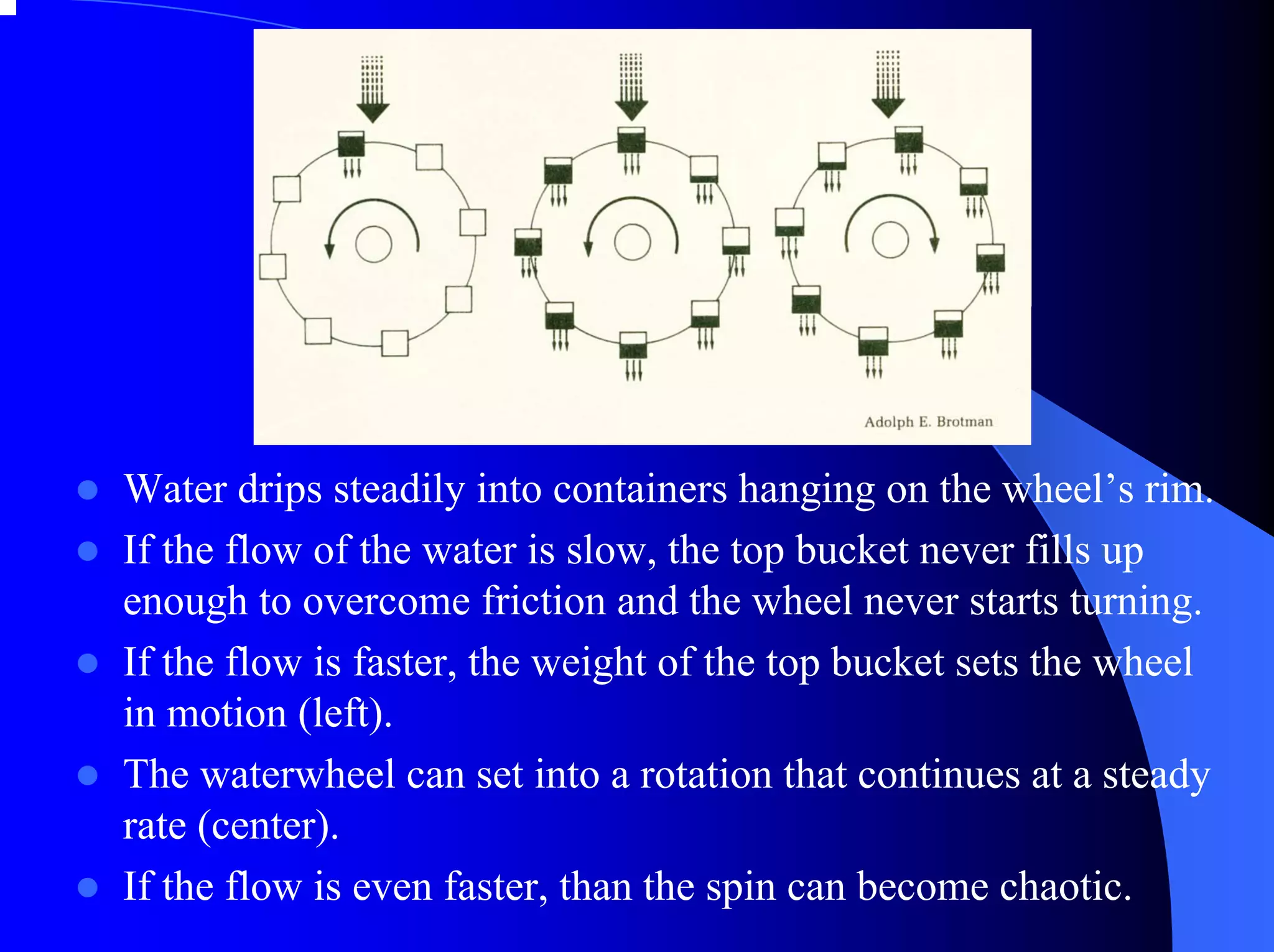 Adolph E. Brotman

- Water drips steadily into containers hanging on the wheel’s rim.
- If the flow of the water is slow, the top bucket never fills up enough to overcome friction and the wheel never starts turning.
- If the flow is faster, the weight of the top bucket sets the wheel in motion (left).
- The waterwheel can set into a rotation that continues at a steady rate (center).
- If the flow is even faster, than the spin can become chaotic.